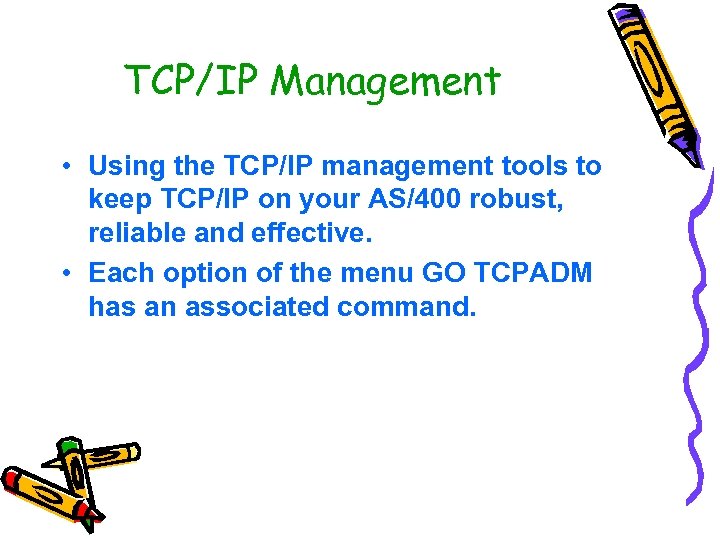 TCP/IP Management

• Using the TCP/IP management tools to keep TCP/IP on your AS/400 robust, reliable and effective.
• Each option of the menu GO TCPADM has an associated command.